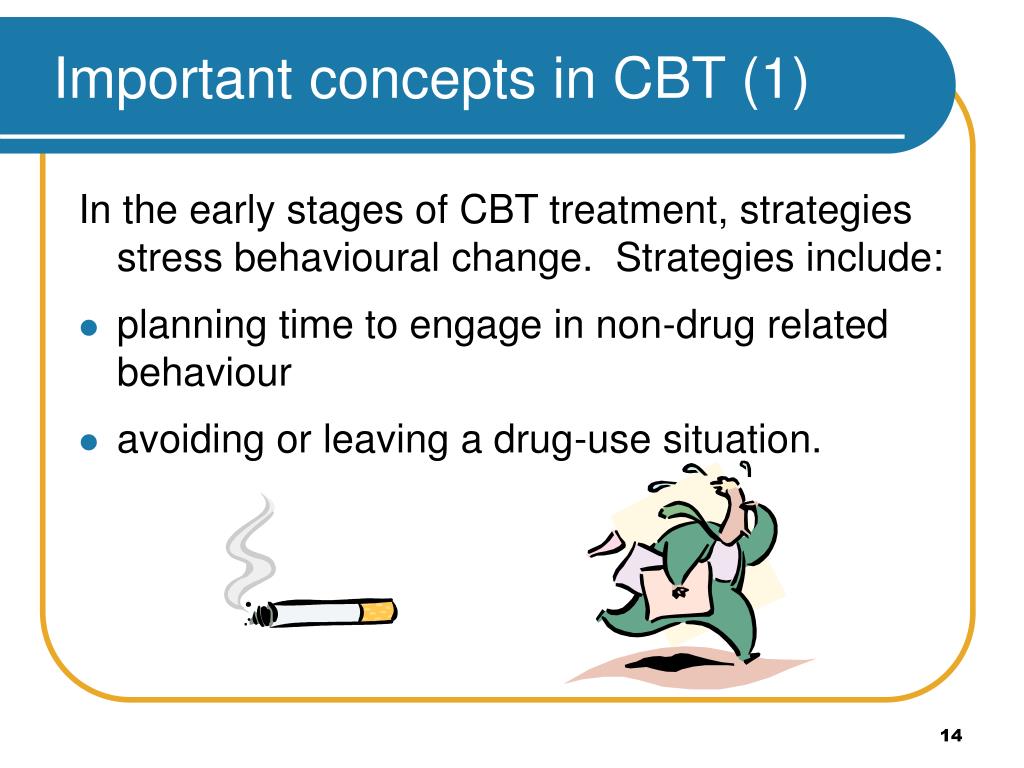 Important concepts in CBT (1)

In the early stages of CBT treatment, strategies stress behavioural change.  Strategies include:

- planning time to engage in non-drug related behaviour
- avoiding or leaving a drug-use situation.

14